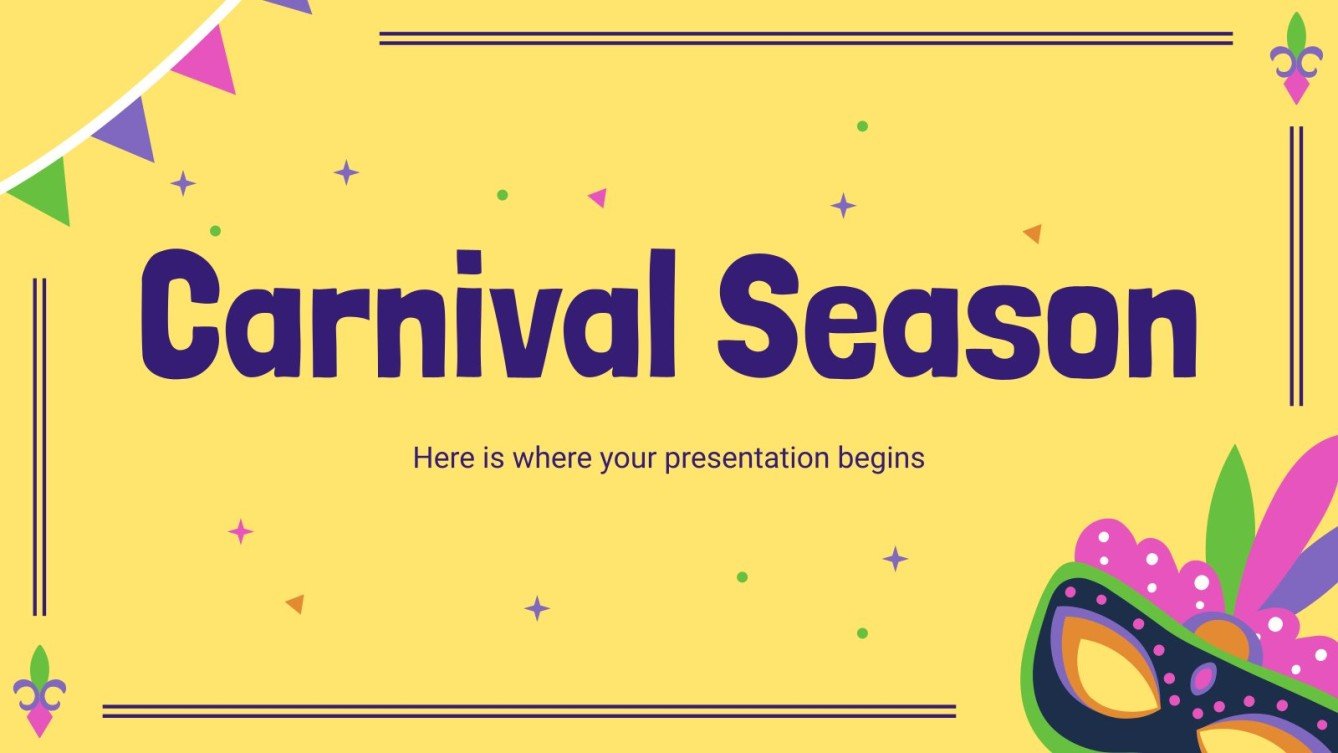 Carnival Season

Here is where your presentation begins